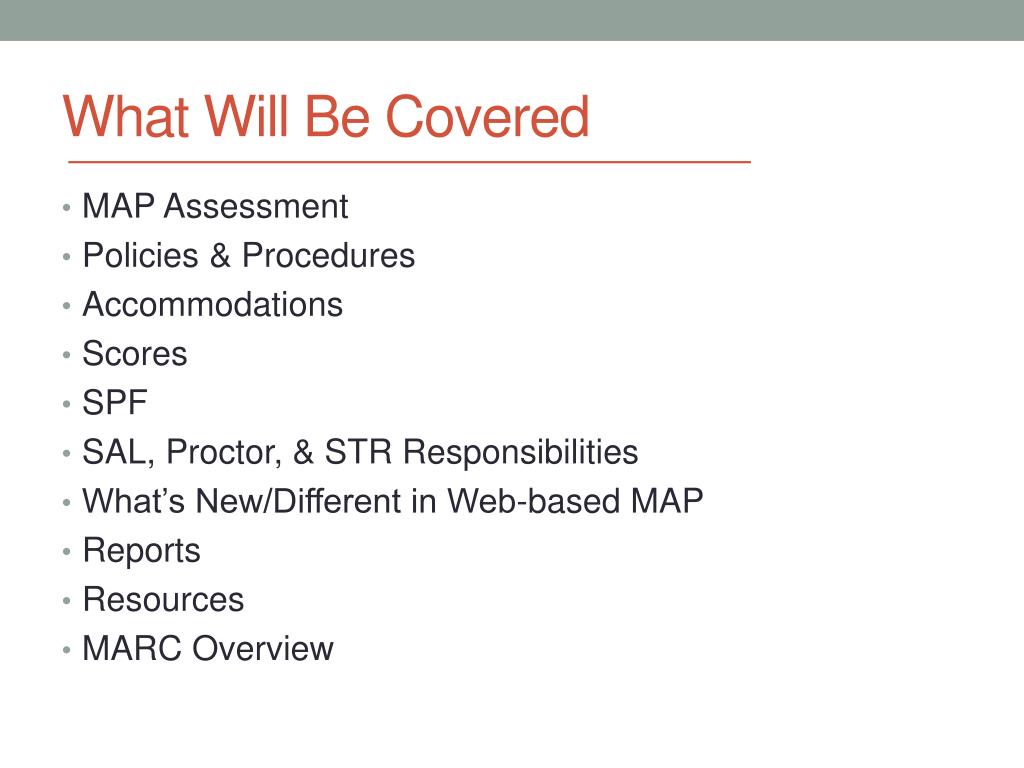 What Will Be Covered

• MAP Assessment
• Policies & Procedures
• Accommodations
• Scores
• SPF
• SAL, Proctor, & STR Responsibilities
• What's New/Different in Web-based MAP
• Reports
• Resources
• MARC Overview